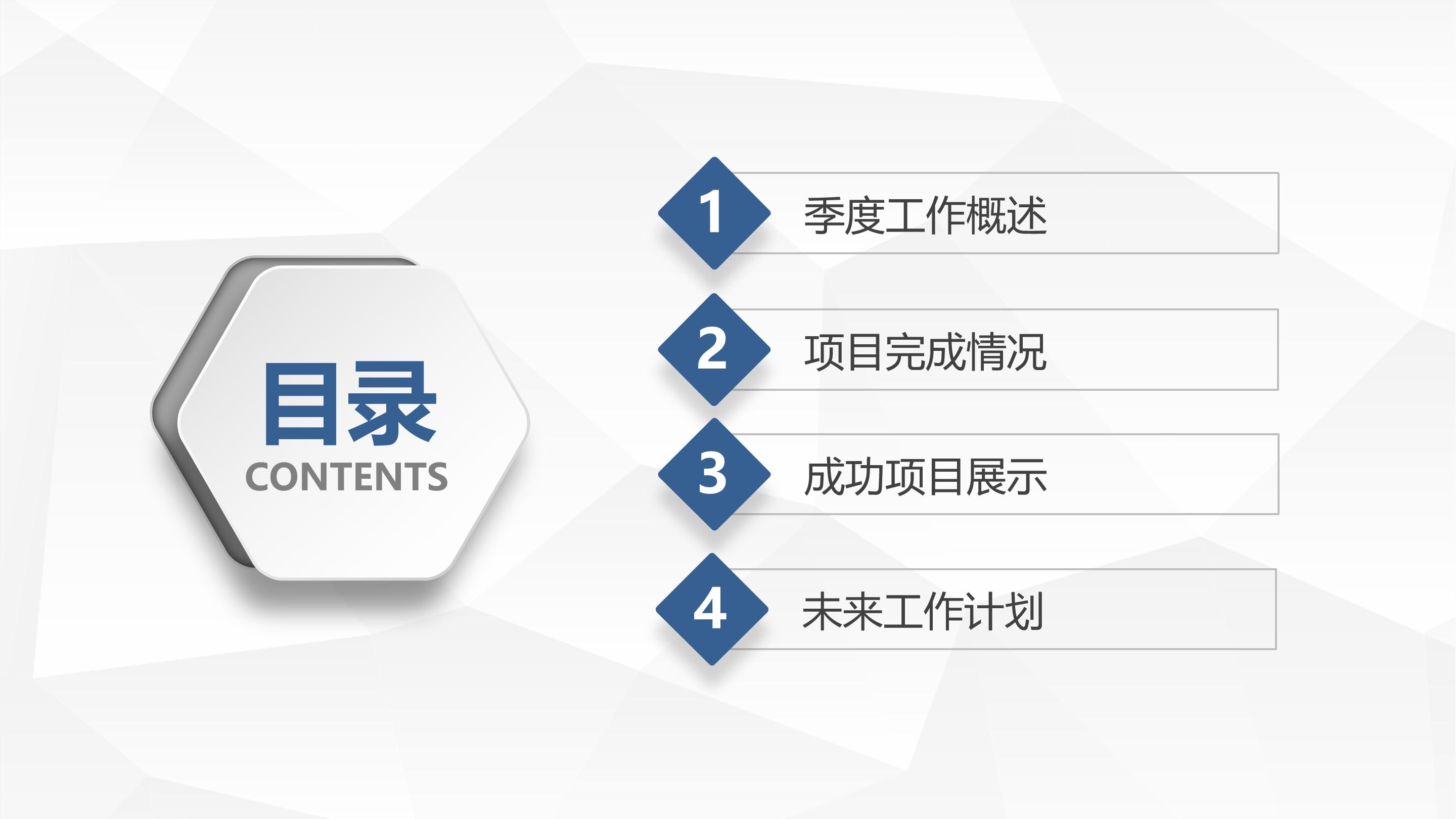 目录
CONTENTS

1 季度工作概述

2 项目完成情况

3 成功项目展示

4 未来工作计划